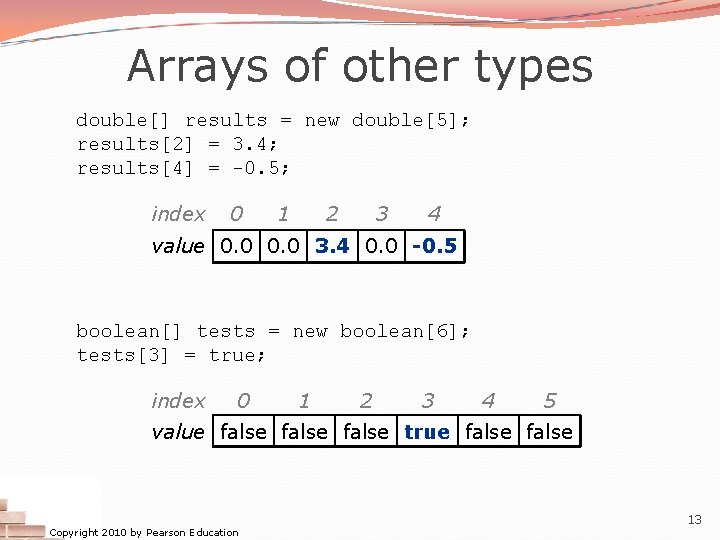 Arrays of other types

double[] results = new double[5];
results[2] = 3.4;
results[4] = -0.5;

| index | 0 | 1 | 2 | 3 | 4 |
|---|---|---|---|---|---|
| value | 0.0 | 0.0 | 3.4 | 0.0 | -0.5 |

boolean[] tests = new boolean[6];
tests[3] = true;

| index | 0 | 1 | 2 | 3 | 4 | 5 |
|---|---|---|---|---|---|---|
| value | false | false | false | true | false | false |

Copyright 2010 by Pearson Education

13